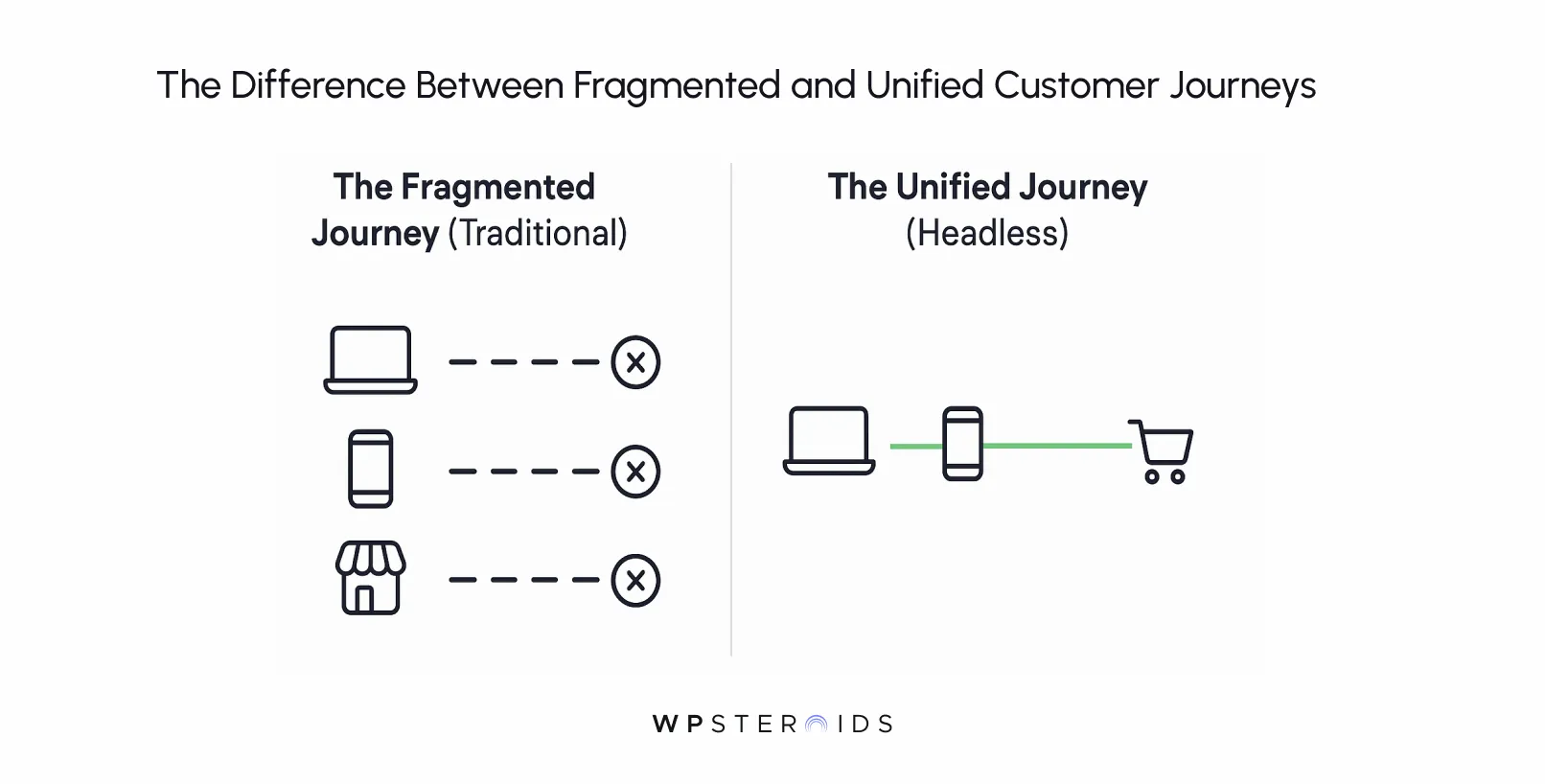 The Difference Between Fragmented and Unified Customer Journeys

The Fragmented Journey (Traditional)

The Unified Journey (Headless)

WPSTEROIDS